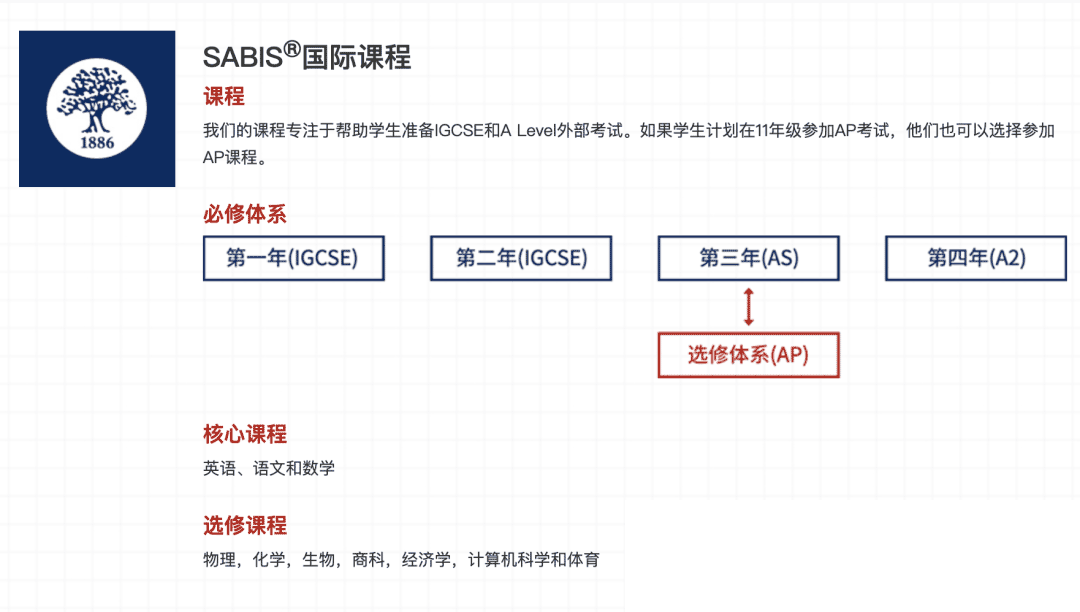 1886

SABIS®国际课程

课程

我们的课程专注于帮助学生准备IGCSE和A Level外部考试。如果学生计划在11年级参加AP考试，他们也可以选择参加AP课程。

必修体系

第一年(IGCSE)

第二年(IGCSE)

第三年(AS)

第四年(A2)

选修体系(AP)

核心课程

英语、语文和数学

选修课程

物理，化学，生物，商科，经济学，计算机科学和体育